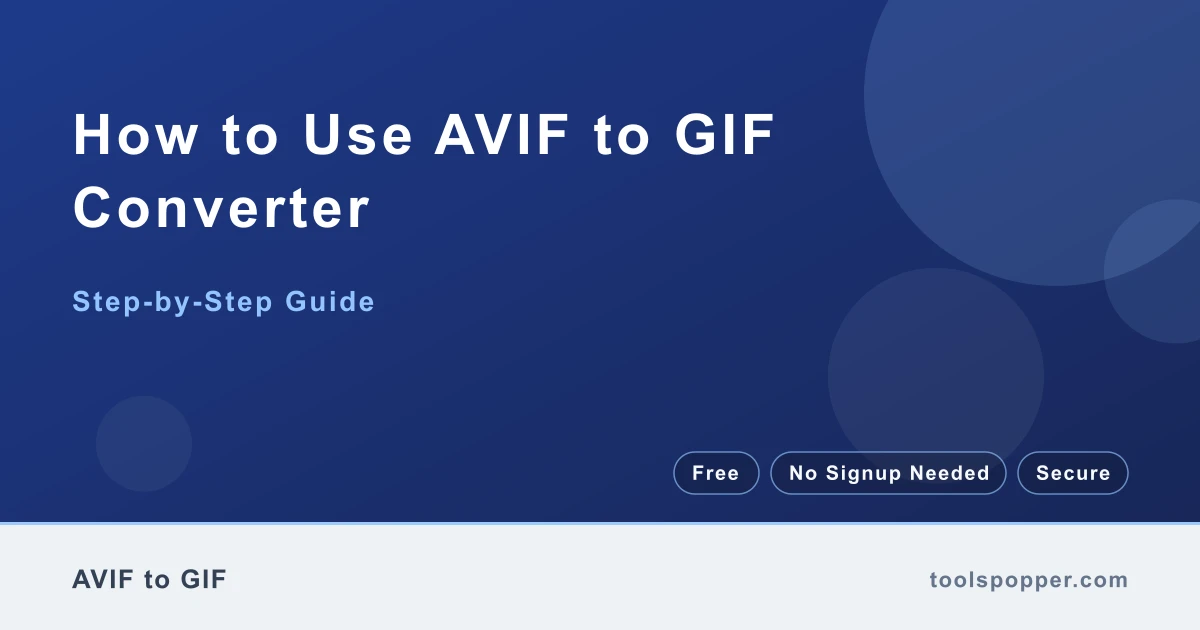 How to Use AVIF to GIF Converter

Step-by-Step Guide

Free
No Signup Needed
Secure

AVIF to GIF

toolspopper.com